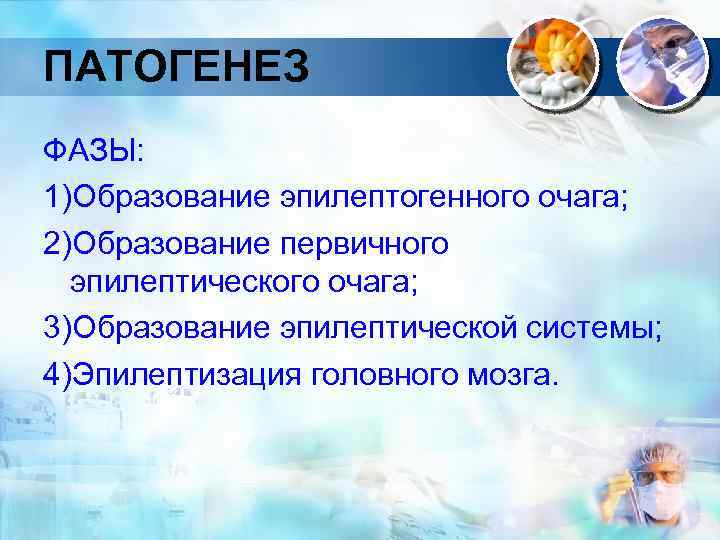 ПАТОГЕНЕЗ

ФАЗЫ:

1)Образование эпилептогенного очага;

2)Образование первичного эпилептического очага;

3)Образование эпилептической системы;

4)Эпилептизация головного мозга.